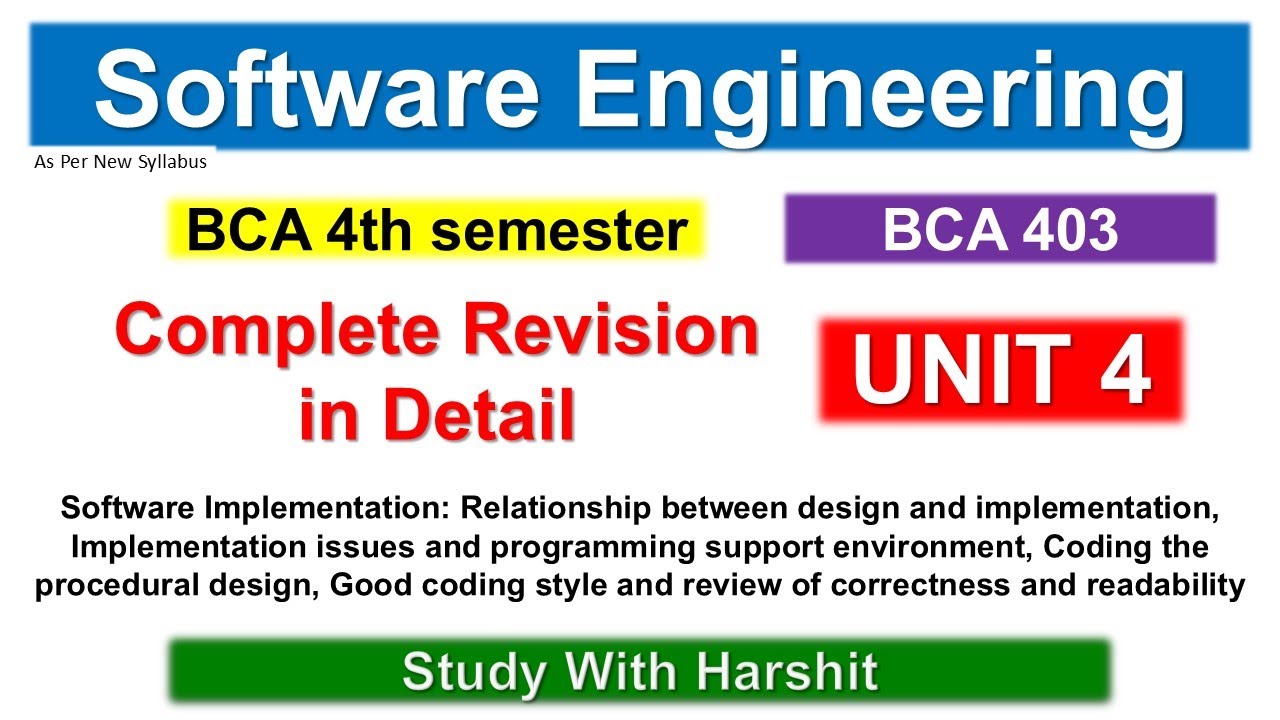 Software Engineering

As Per New Syllabus

BCA 4th semester

BCA 403

Complete Revision in Detail

UNIT 4

Software Implementation: Relationship between design and implementation, Implementation issues and programming support environment, Coding the procedural design, Good coding style and review of correctness and readability

Study With Harshit